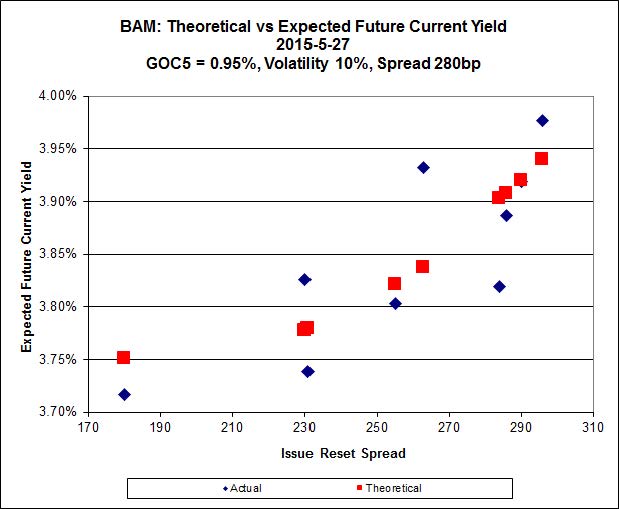 BAM: Theoretical vs Expected Future Current Yield
2015-5-27
GOC5 = 0.95%, Volatility 10%, Spread 280bp

Expected Future Current Yield

4.00%
3.95%
3.90%
3.85%
3.80%
3.75%
3.70%

170 190 210 230 250 270 290 310

Issue Reset Spread

Actual
Theoretical